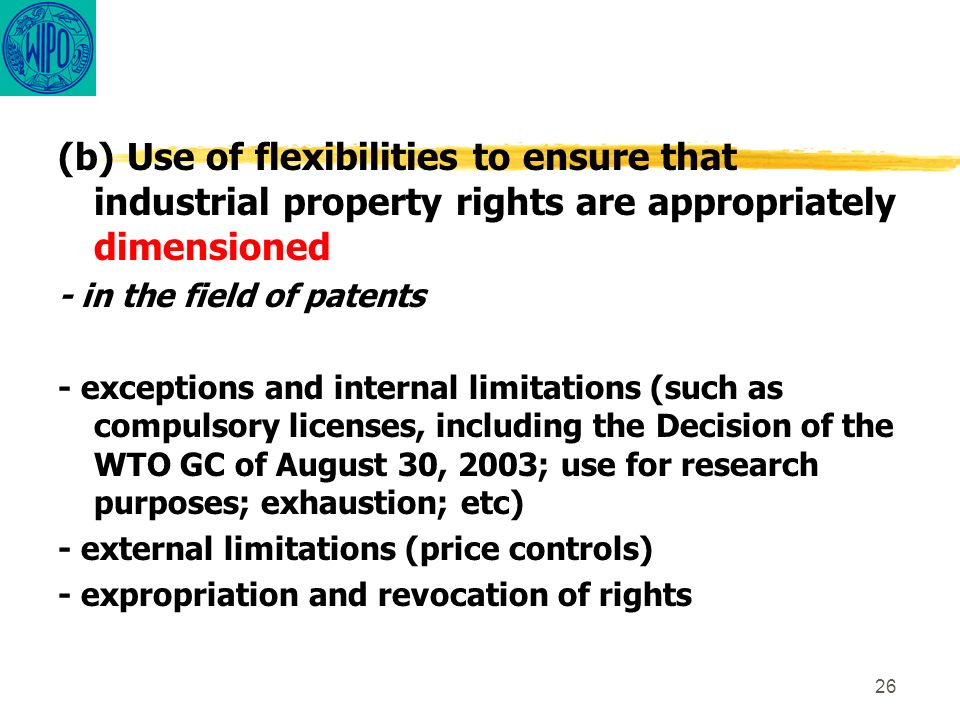 WIPO

(b) Use of flexibilities to ensure that industrial property rights are appropriately dimensioned

- in the field of patents

- exceptions and internal limitations (such as compulsory licenses, including the Decision of the WTO GC of August 30, 2003; use for research purposes; exhaustion; etc)

- external limitations (price controls)

- expropriation and revocation of rights

26